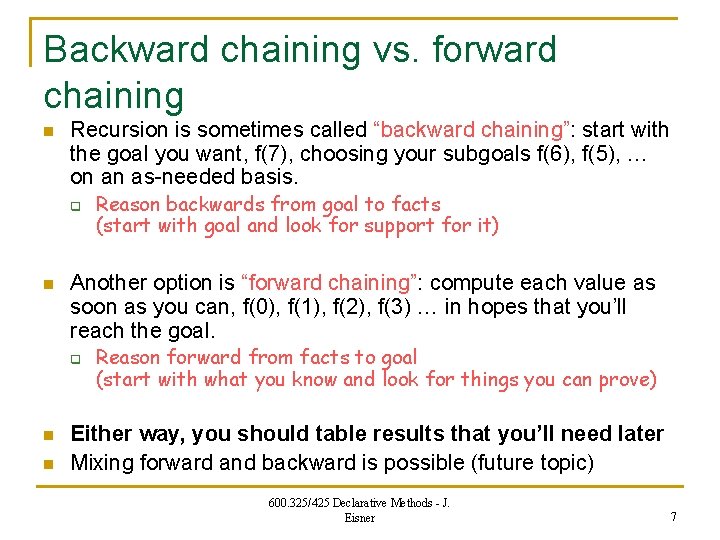 Backward chaining vs. forward chaining

Recursion is sometimes called “backward chaining”: start with the goal you want, f(7), choosing your subgoals f(6), f(5), … on an as-needed basis.

Reason backwards from goal to facts (start with goal and look for support for it)

Another option is “forward chaining”: compute each value as soon as you can, f(0), f(1), f(2), f(3) … in hopes that you’ll reach the goal.

Reason forward from facts to goal (start with what you know and look for things you can prove)

Either way, you should table results that you’ll need later

Mixing forward and backward is possible (future topic)

600.325/425 Declarative Methods - J. Eisner

7